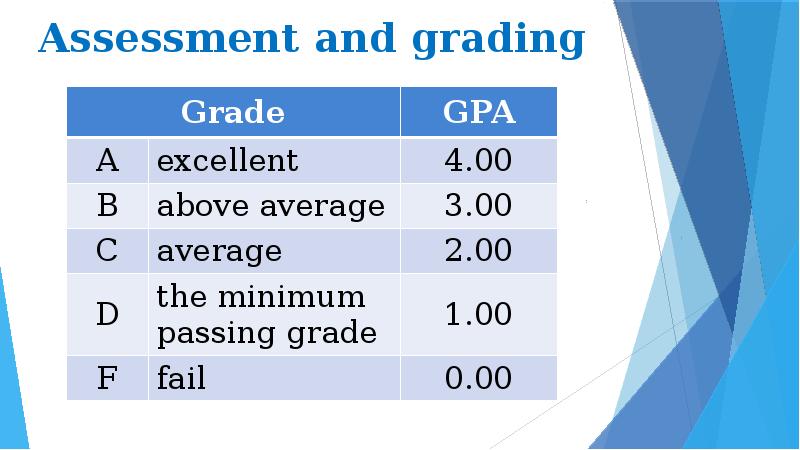 Assessment and grading

| Grade | | GPA |
|---|---|---|
| A | excellent | 4.00 |
| B | above average | 3.00 |
| C | average | 2.00 |
| D | the minimum passing grade | 1.00 |
| F | fail | 0.00 |